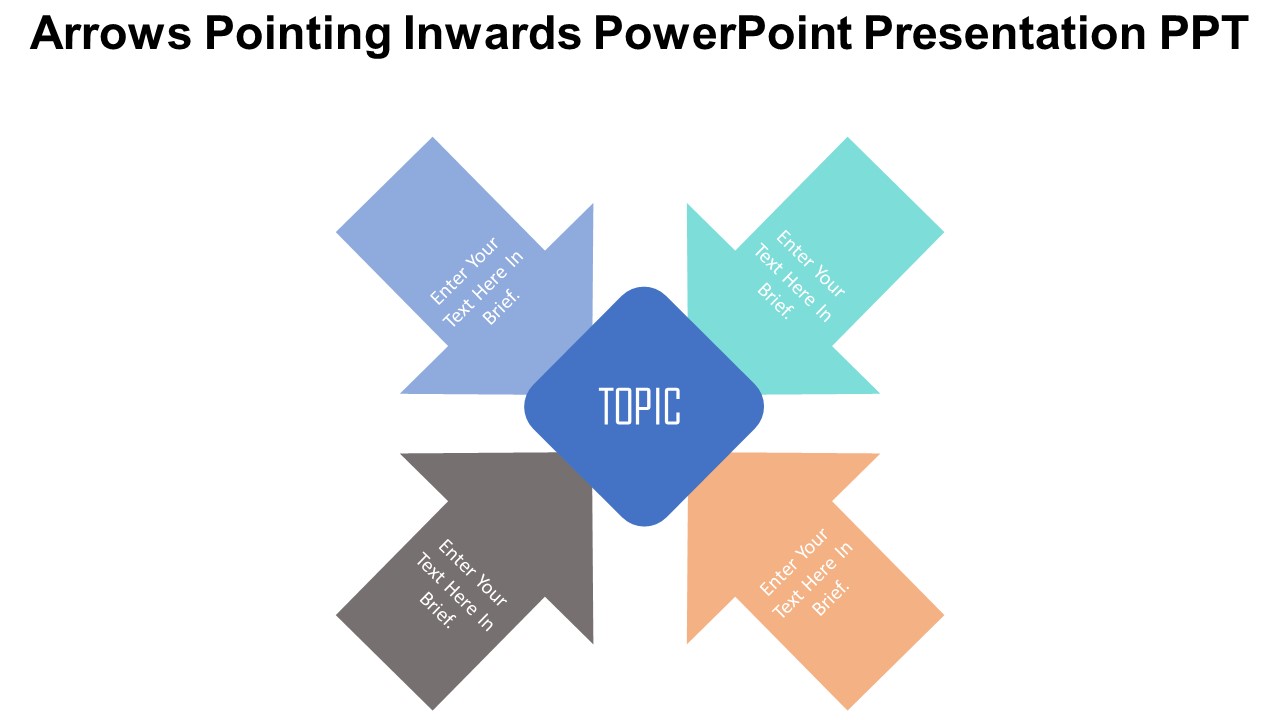 Arrows Pointing Inwards PowerPoint Presentation PPT

Enter Your Text Here In Brief.

Enter Your Text Here In Brief.

TOPIC

Enter Your Text Here In Brief.

Enter Your Text Here In Brief.